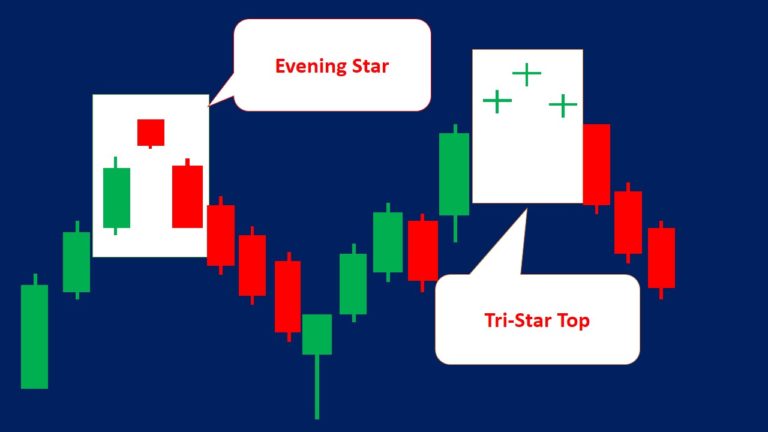 Evening Star

Tri-Star Top